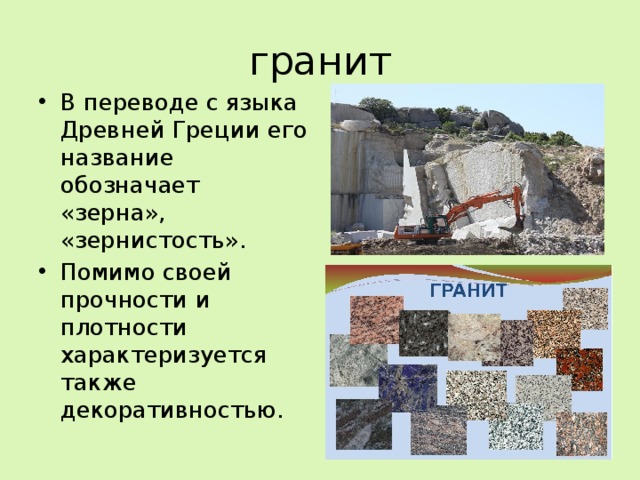 гранит

• В переводе с языка Древней Греции его название обозначает «зерна», «зернистость».

• Помимо своей прочности и плотности характеризуется также декоративностью.

ГРАНИТ